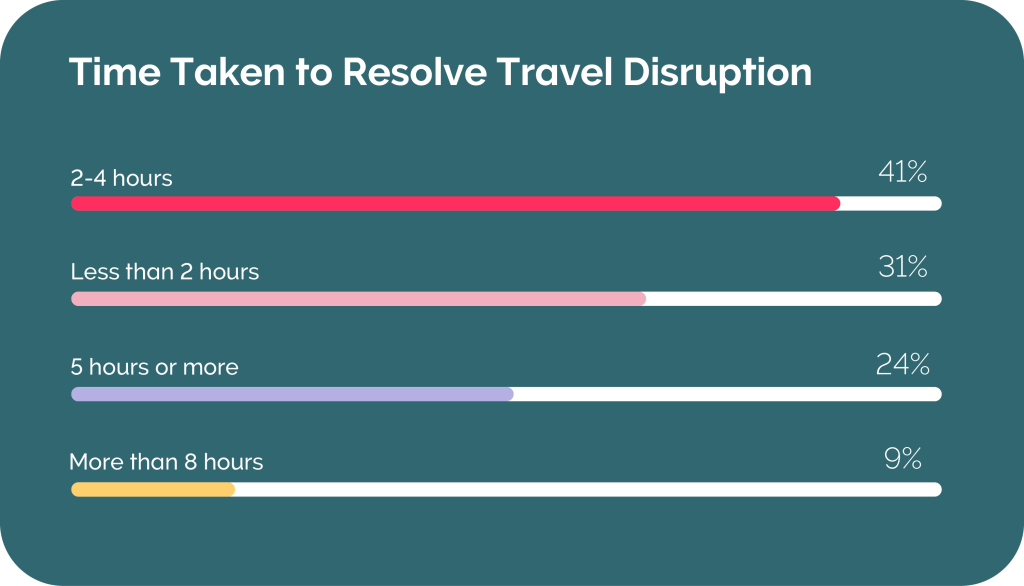 Time Taken to Resolve Travel Disruption

2-4 hours 41%

Less than 2 hours 31%

5 hours or more 24%

More than 8 hours 9%